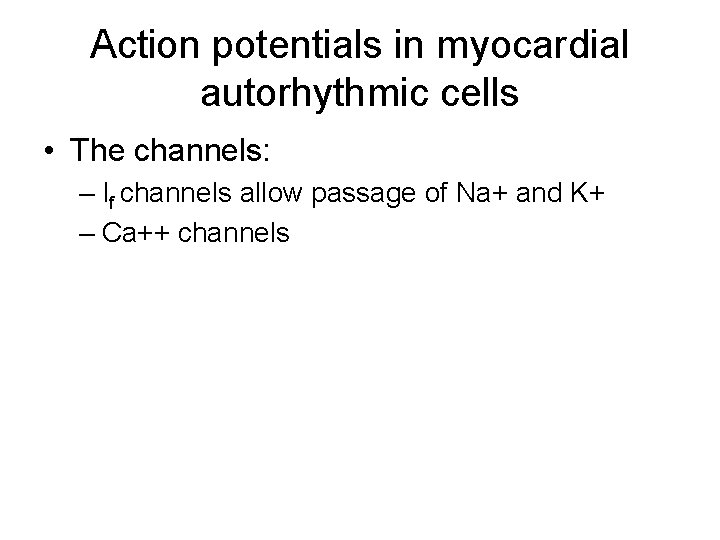 Action potentials in myocardial autorhythmic cells

• The channels:
– $I_f$ channels allow passage of Na+ and K+
– Ca++ channels